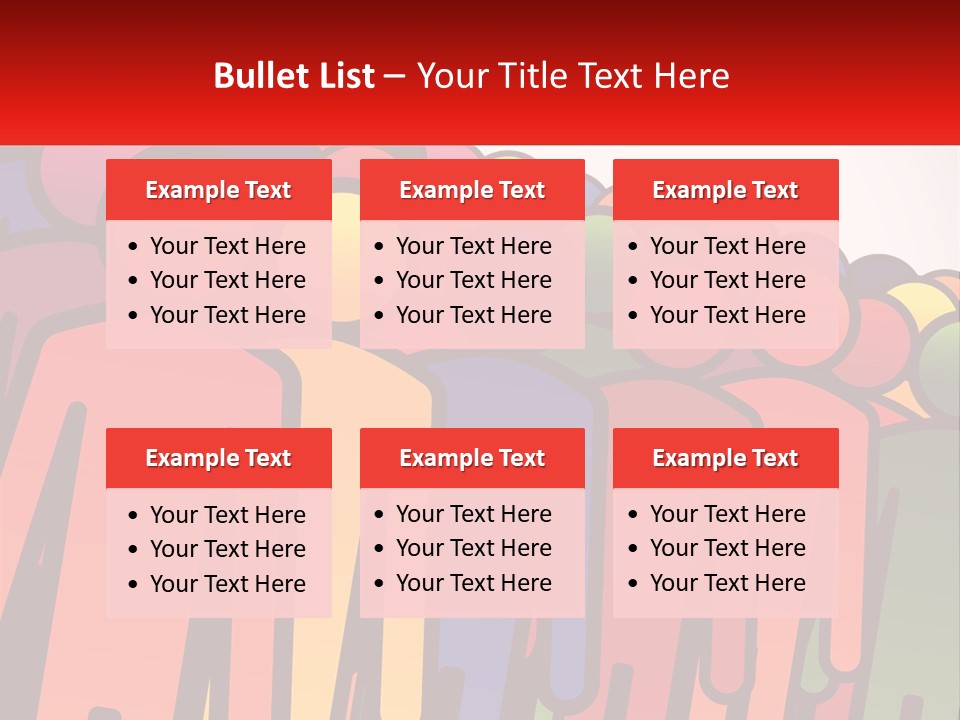 Bullet List – Your Title Text Here

Example Text
• Your Text Here
• Your Text Here
• Your Text Here

Example Text
• Your Text Here
• Your Text Here
• Your Text Here

Example Text
• Your Text Here
• Your Text Here
• Your Text Here

Example Text
• Your Text Here
• Your Text Here
• Your Text Here

Example Text
• Your Text Here
• Your Text Here
• Your Text Here

Example Text
• Your Text Here
• Your Text Here
• Your Text Here